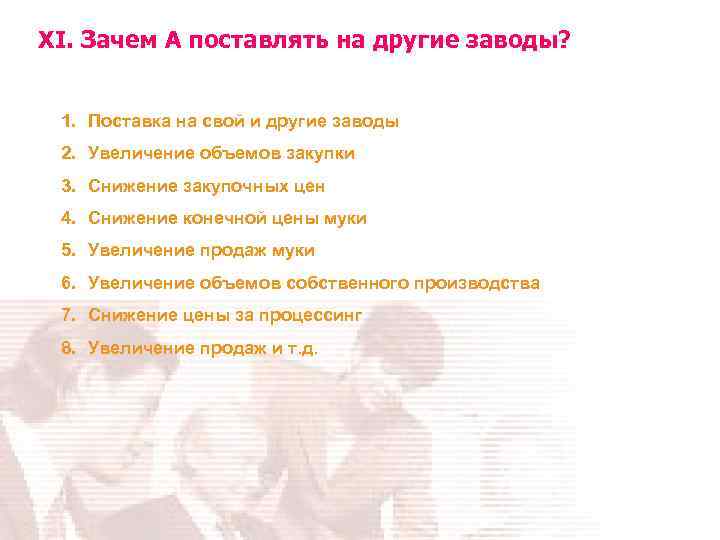 XI. Зачем А поставлять на другие заводы?

1. Поставка на свой и другие заводы
2. Увеличение объемов закупки
3. Снижение закупочных цен
4. Снижение конечной цены муки
5. Увеличение продаж муки
6. Увеличение объемов собственного производства
7. Снижение цены за процессинг
8. Увеличение продаж и т.д.